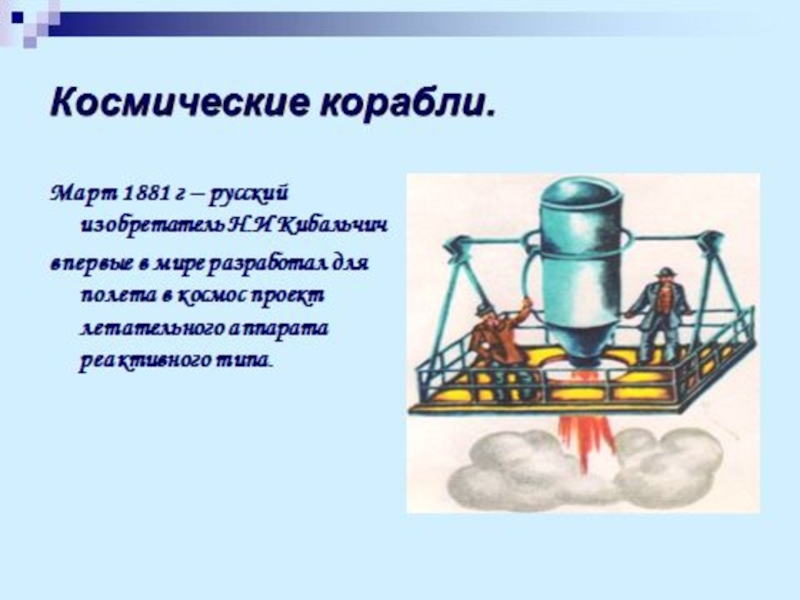 Космические корабли.

Март 1881 г – русский изобретатель Н.И Кибальчич

впервые в мире разработал для полета в космос проект летательного аппарата реактивного типа.